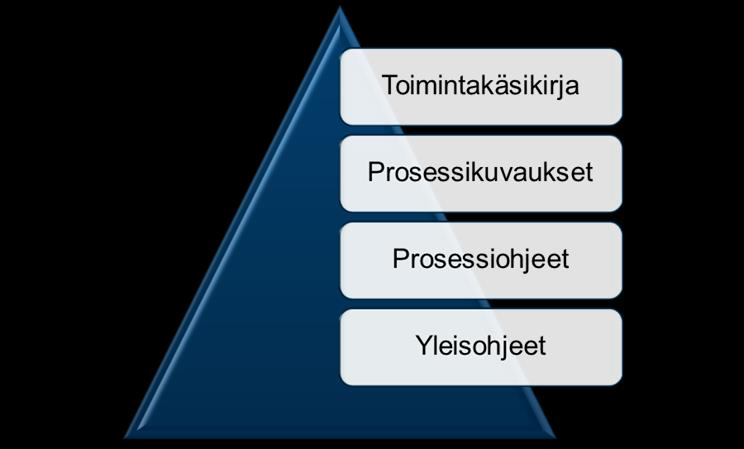 Toimintakäsikirja

Prosessikuvaukset

Prosessiohjeet

Yleisohjeet